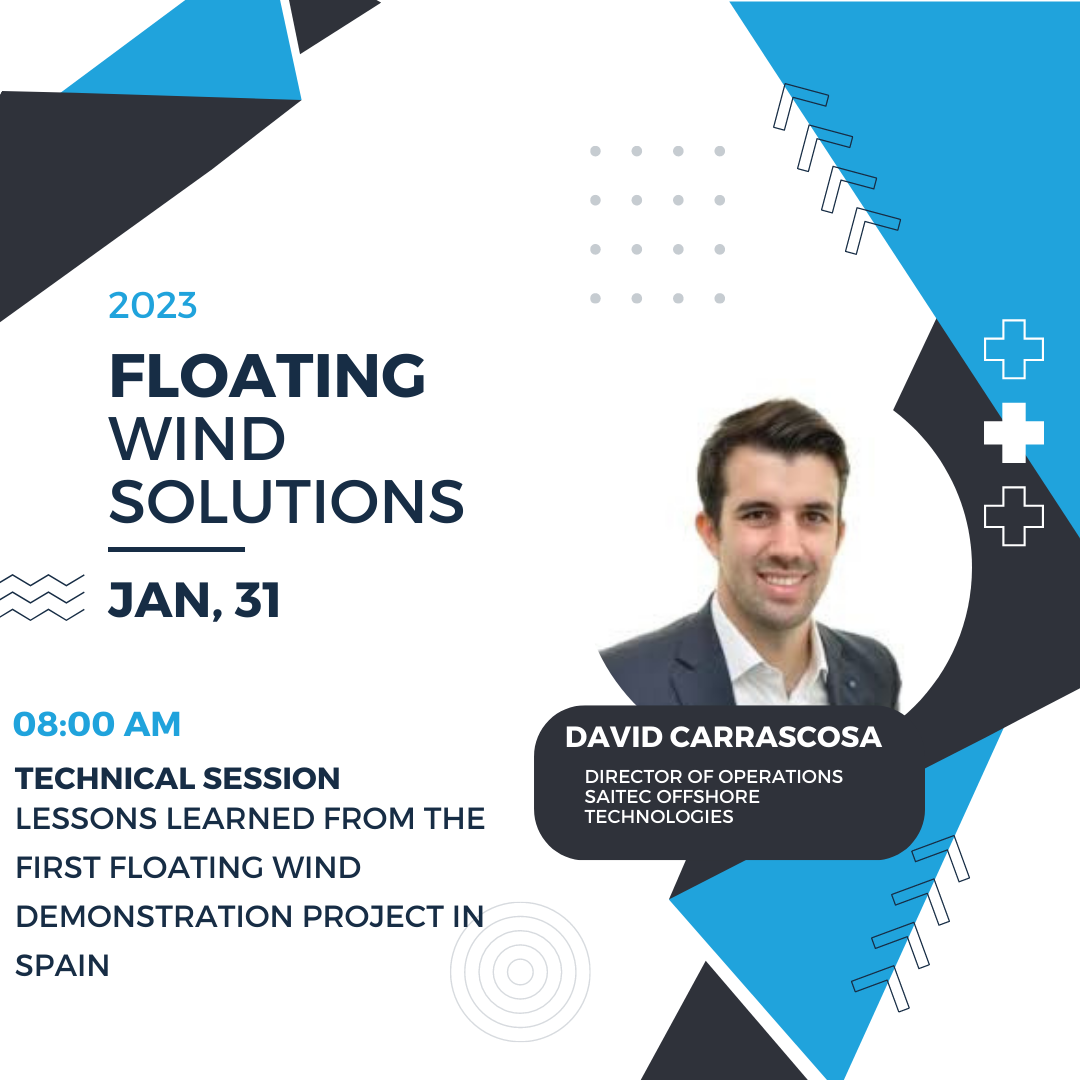 2023

FLOATING WIND SOLUTIONS

JAN, 31

08:00 AM

TECHNICAL SESSION
LESSONS LEARNED FROM THE FIRST FLOATING WIND DEMONSTRATION PROJECT IN SPAIN

DAVID CARRASCOSA

DIRECTOR OF OPERATIONS
SAITEC OFFSHORE TECHNOLOGIES